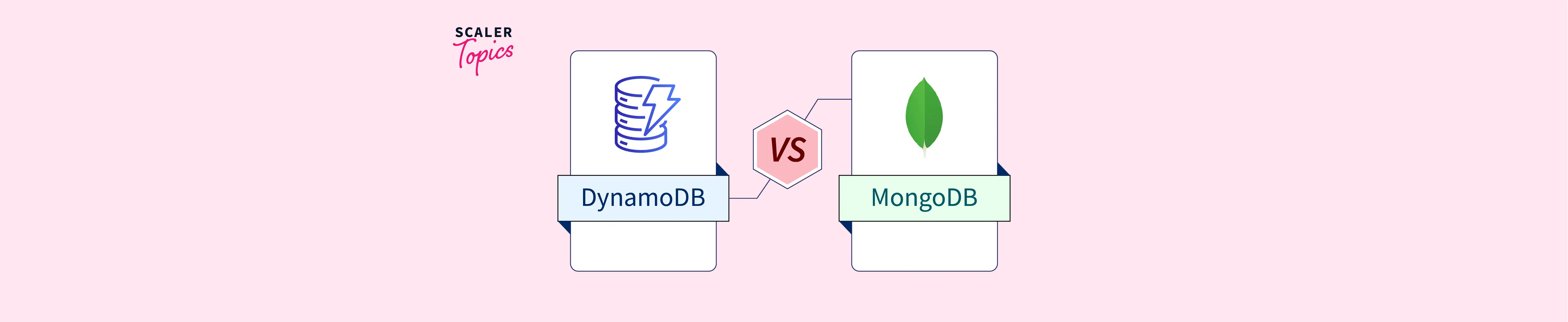 SCALER
Topics

DynamoDB

VS

MongoDB